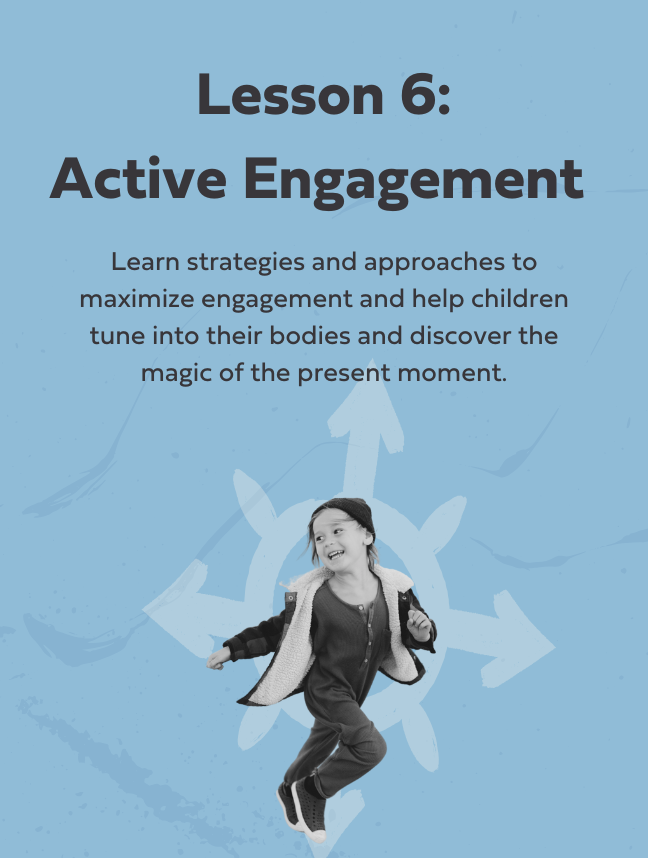 Lesson 6:
Active Engagement

Learn strategies and approaches to maximize engagement and help children tune into their bodies and discover the magic of the present moment.